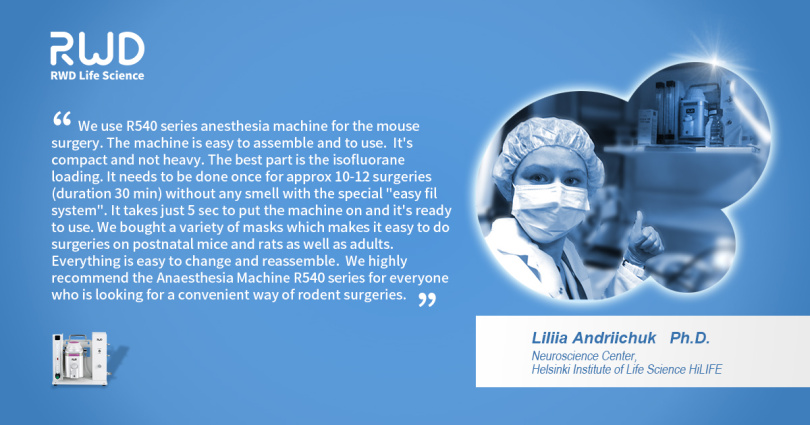 RWD
RWD Life Science

“ We use R540 series anesthesia machine for the mouse surgery. The machine is easy to assemble and to use. It's compact and not heavy. The best part is the isofluorane loading. It needs to be done once for approx 10-12 surgeries (duration 30 min) without any smell with the special "easy fil system". It takes just 5 sec to put the machine on and it's ready to use. We bought a variety of masks which makes it easy to do surgeries on postnatal mice and rats as well as adults. Everything is easy to change and reassemble. We highly recommend the Anaesthesia Machine R540 series for everyone who is looking for a convenient way of rodent surgeries. ”

Liliia Andriichuk Ph.D.
Neuroscience Center,
Helsinki Institute of Life Science HiLIFE